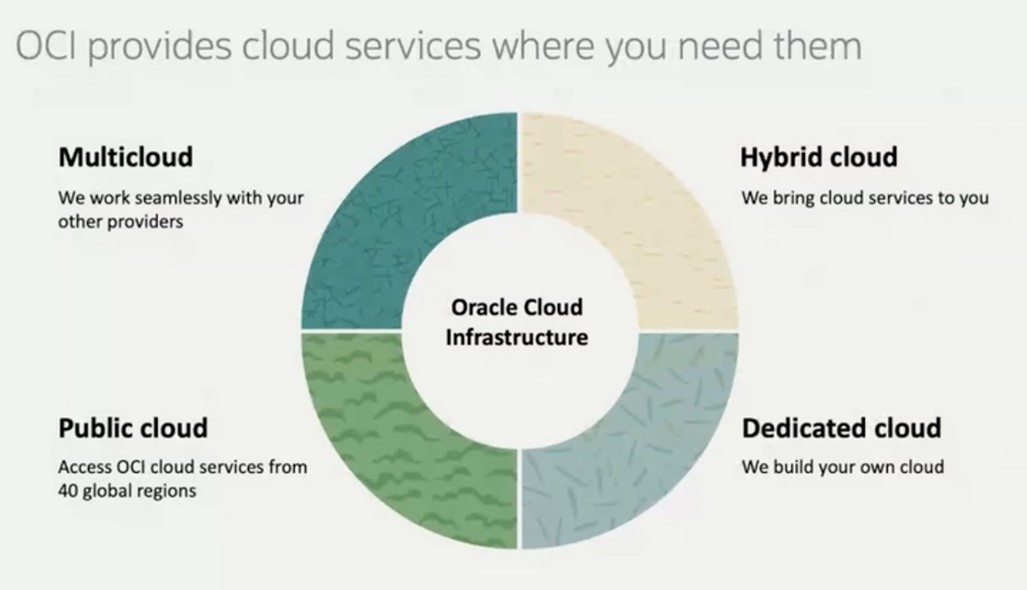 OCI provides cloud services where you need them

Multicloud

We work seamlessly with your other providers

Hybrid cloud

We bring cloud services to you

Oracle Cloud Infrastructure

Public cloud

Access OCI cloud services from 40 global regions

Dedicated cloud

We build your own cloud